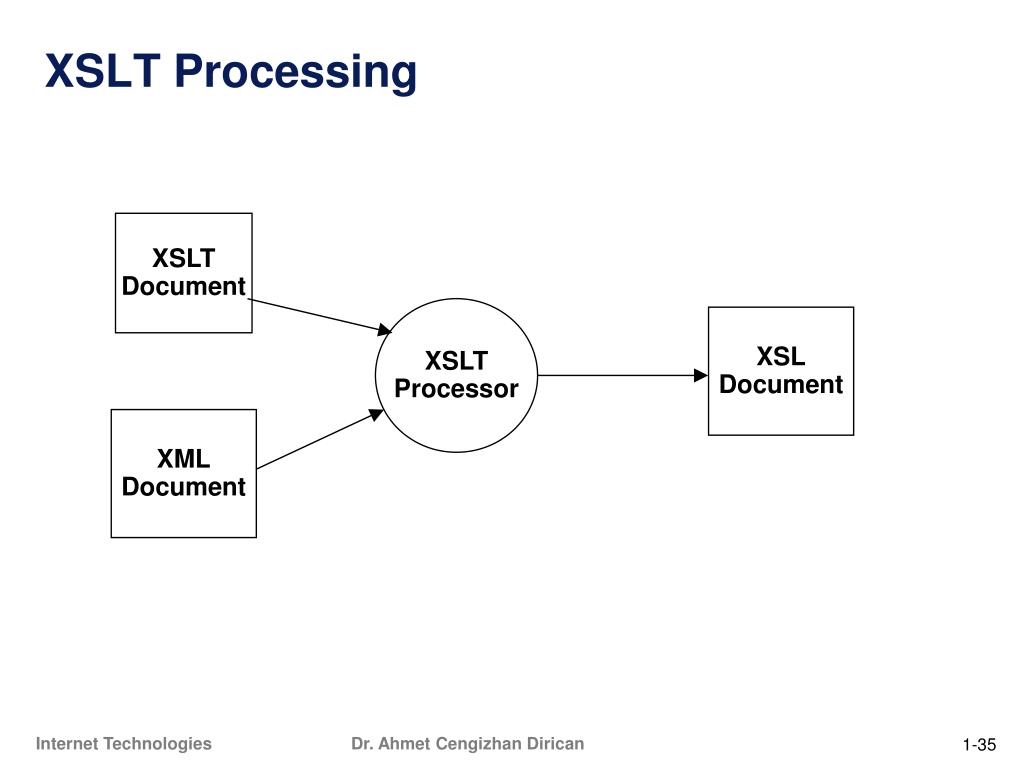 XSLT Processing

XSLT Document

XML Document

XSLT Processor

XSL Document

Internet Technologies

Dr. Ahmet Cengizhan Dirican

1-35